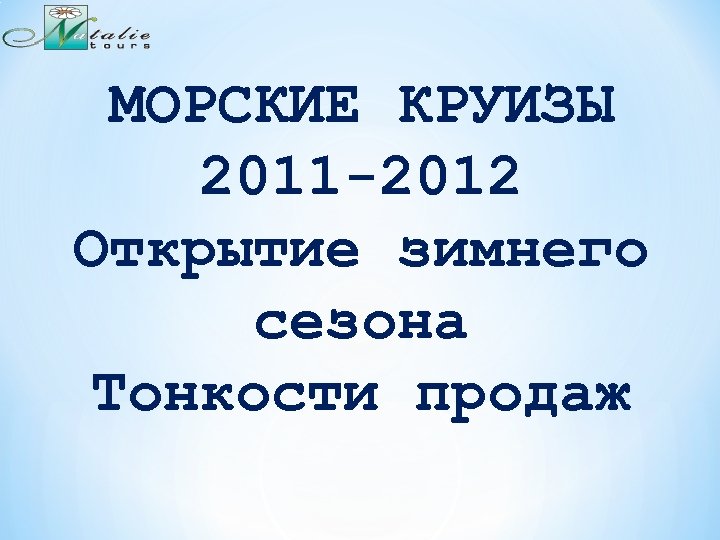 Natalie tours

МОРСКИЕ КРУИЗЫ 2011-2012
Открытие зимнего сезона
Тонкости продаж